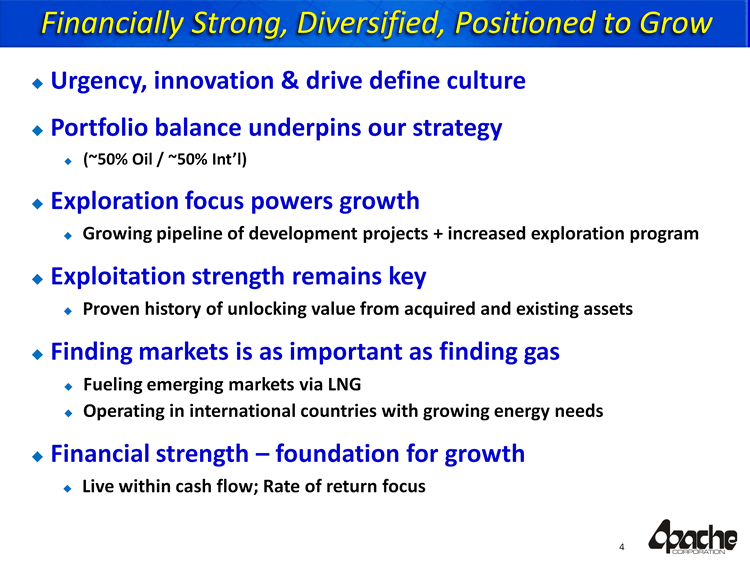 Financially Strong, Diversified, Positioned to Grow

Urgency, innovation & drive define culture

Portfolio balance underpins our strategy

(~50% Oil / ~50% Int'l)

Exploration focus powers growth

Growing pipeline of development projects + increased exploration program

Exploitation strength remains key

Proven history of unlocking value from acquired and existing assets

Finding markets is as important as finding gas

Fueling emerging markets via LNG

Operating in international countries with growing energy needs

Financial strength – foundation for growth

Live within cash flow; Rate of return focus

4

Apache CORPORATION